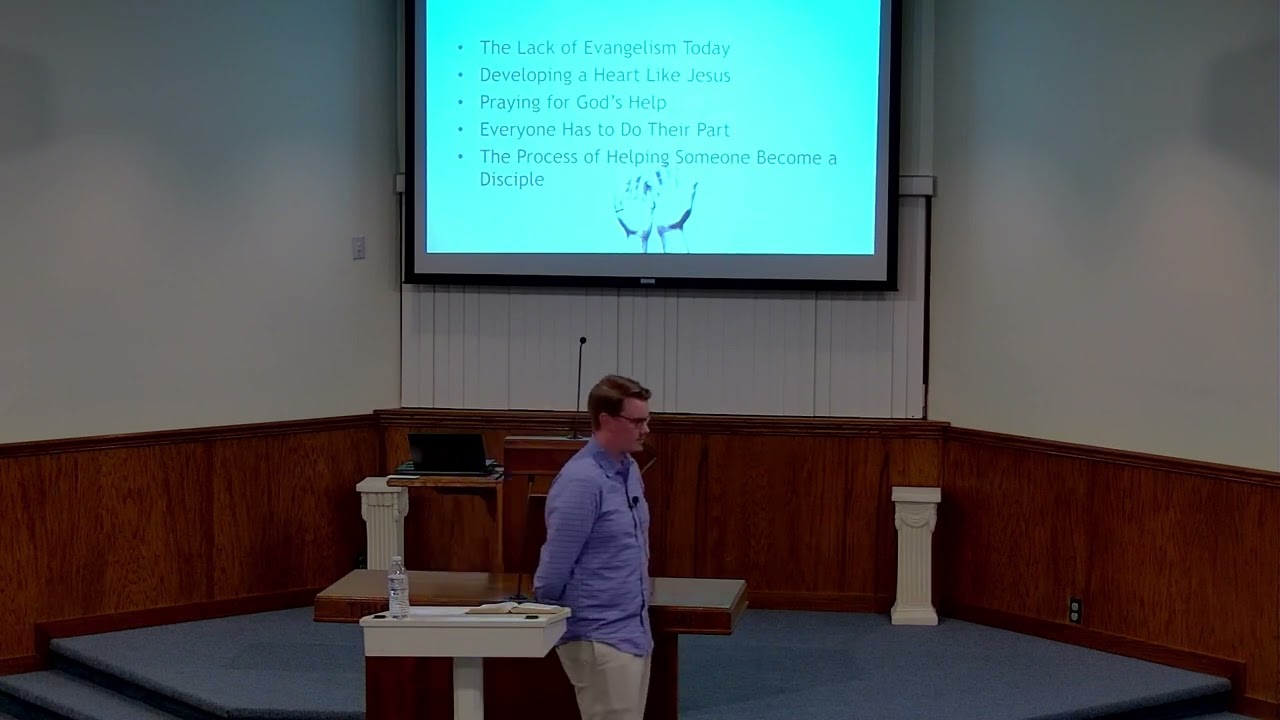 • The Lack of Evangelism Today
• Developing a Heart Like Jesus
• Praying for God's Help
• Everyone Has to Do Their Part
• The Process of Helping Someone Become a Disciple